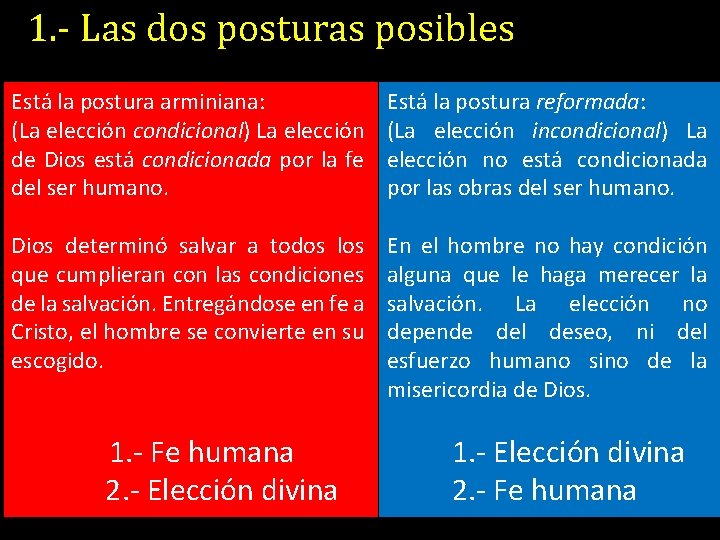 1.- Las dos posturas posibles

Está la postura arminiana:
(La elección condicional) La elección de Dios está condicionada por la fe del ser humano.

Dios determinó salvar a todos los que cumplieran con las condiciones de la salvación. Entregándose en fe a Cristo, el hombre se convierte en su escogido.

1.- Fe humana
2.- Elección divina

Está la postura reformada:
(La elección incondicional) La elección no está condicionada por las obras del ser humano.

En el hombre no hay condición alguna que le haga merecer la salvación. La elección no depende del deseo, ni del esfuerzo humano sino de la misericordia de Dios.

1.- Elección divina
2.- Fe humana